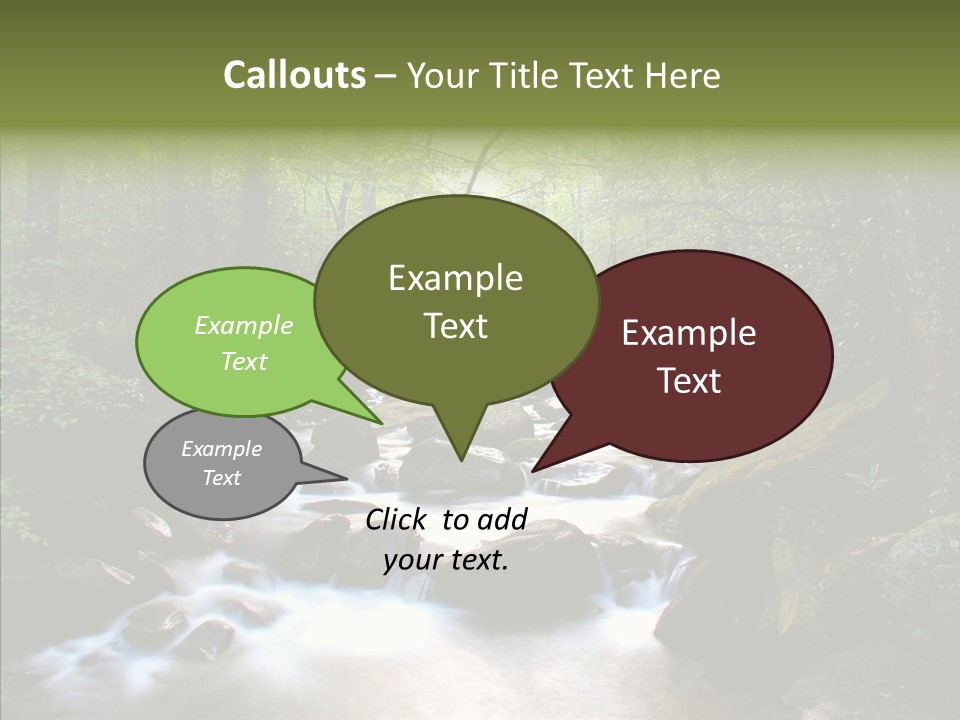 Callouts – Your Title Text Here

Example Text

Example Text

Example Text

Example Text

Click to add your text.